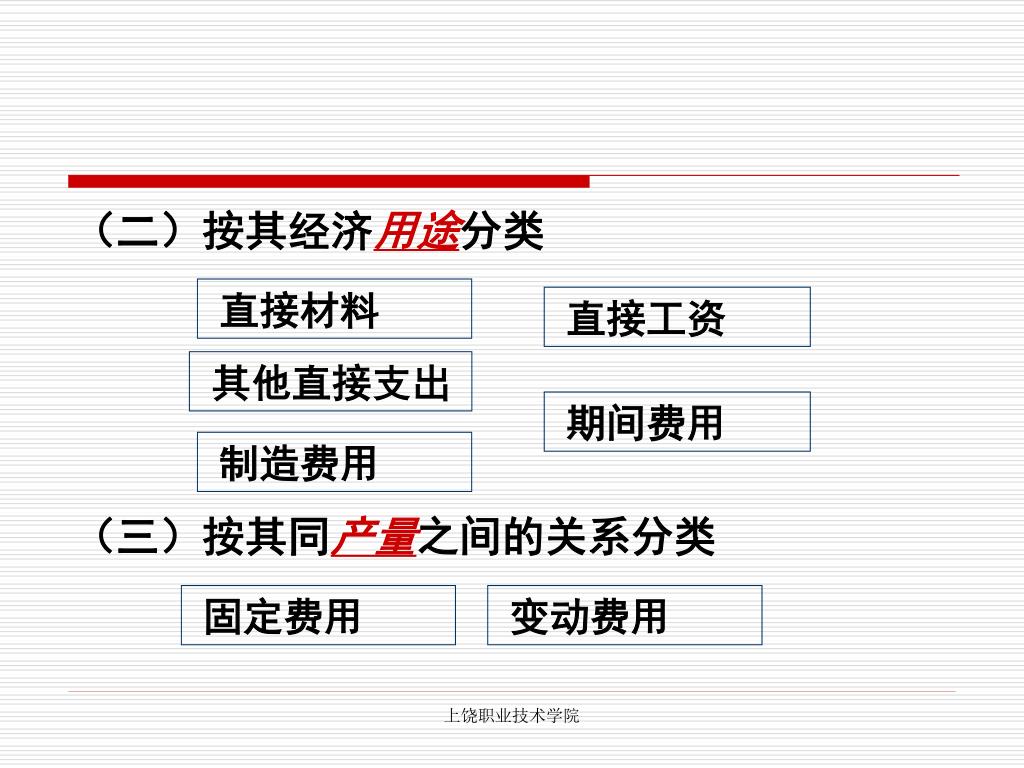 （二）按其经济用途分类

直接材料

直接工资

其他直接支出

期间费用

制造费用

（三）按其同产量之间的关系分类

固定费用

变动费用

上饶职业技术学院